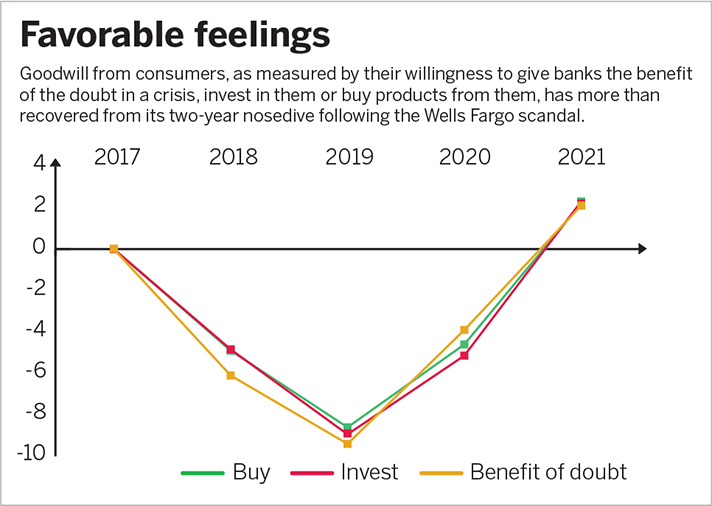 Favorable feelings

Goodwill from consumers, as measured by their willingness to give banks the benefit of the doubt in a crisis, invest in them or buy products from them, has more than recovered from its two-year nosedive following the Wells Fargo scandal.

2017 2018 2019 2020 2021

4
2
0
-2
-4
-6
-8
-10

Buy
Invest
Benefit of doubt